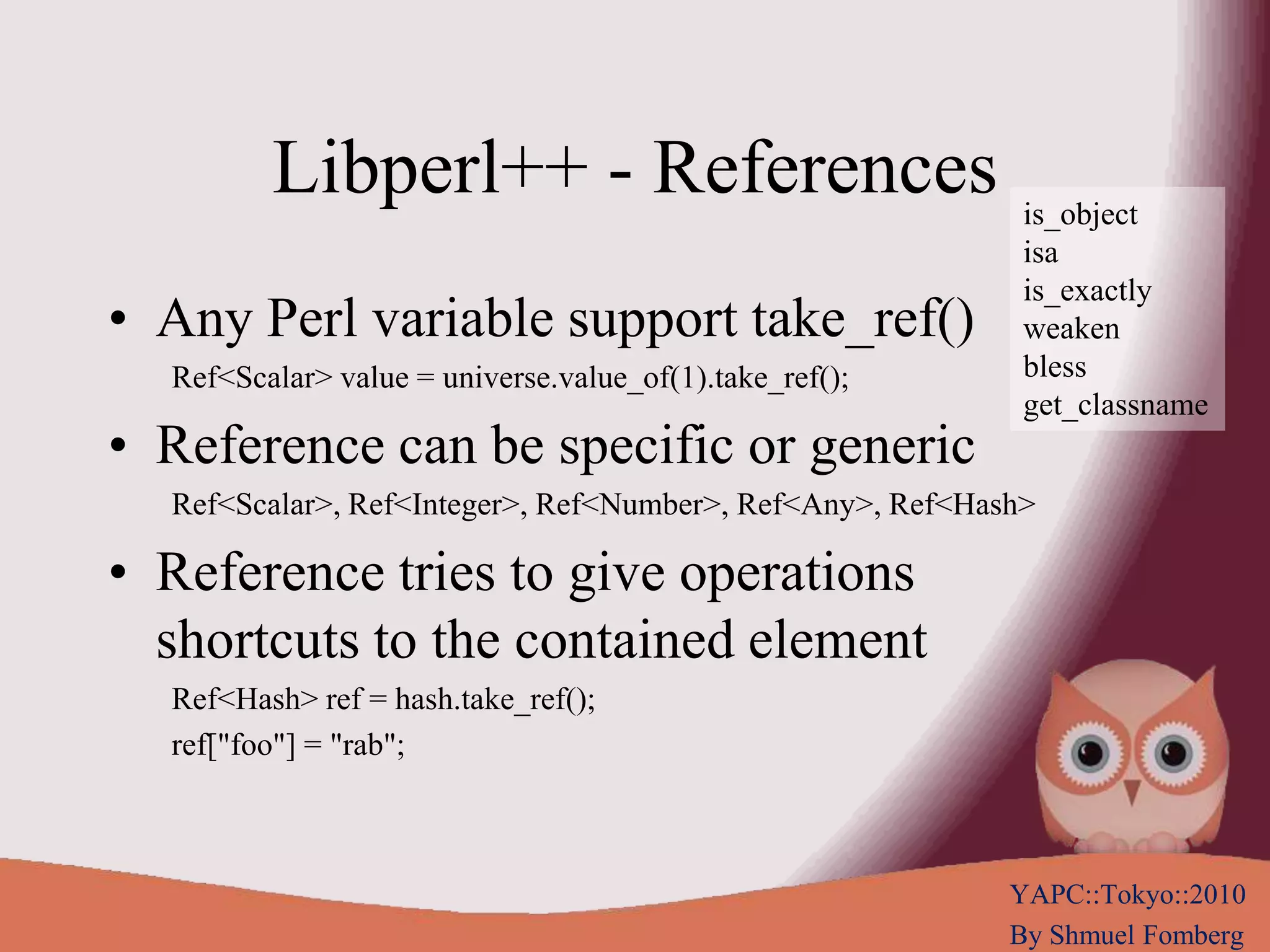 Libperl++ - References

is_object
isa
is_exactly
weaken
bless
get_classname

• Any Perl variable support take_ref()

Ref<Scalar> value = universe.value_of(1).take_ref();

• Reference can be specific or generic

Ref<Scalar>, Ref<Integer>, Ref<Number>, Ref<Any>, Ref<Hash>

• Reference tries to give operations shortcuts to the contained element

Ref<Hash> ref = hash.take_ref();
ref["foo"] = "rab";

YAPC::Tokyo::2010
By Shmuel Fomberg